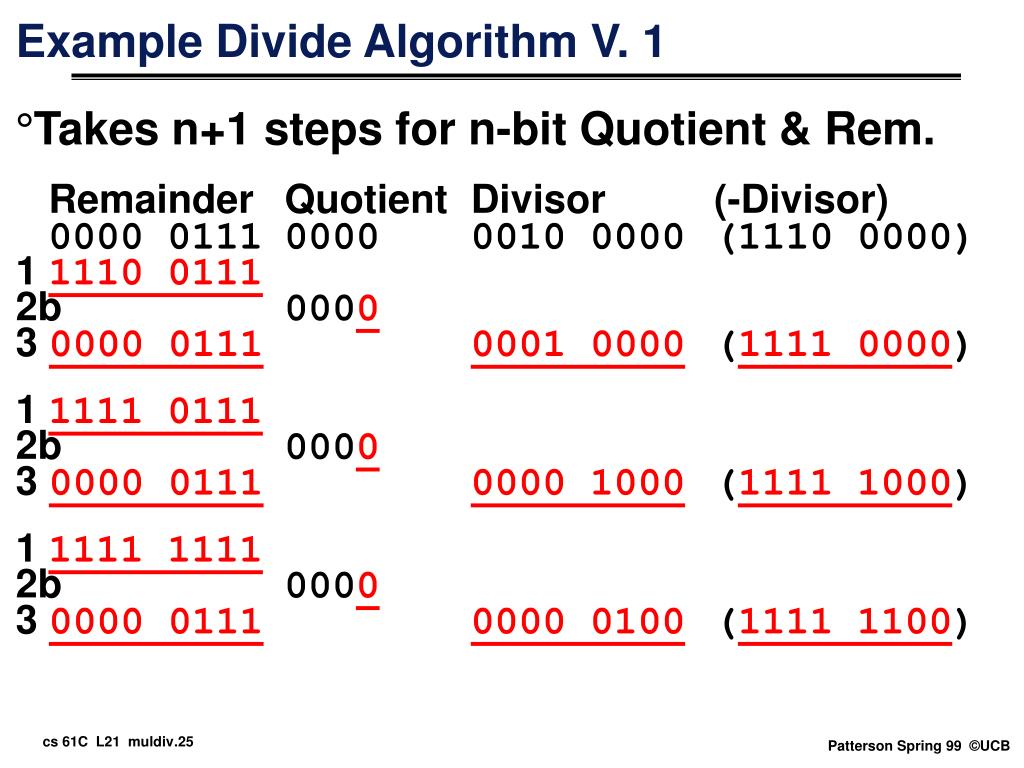 Example Divide Algorithm V. 1

°Takes n+1 steps for n-bit Quotient & Rem.

| | Remainder | Quotient | Divisor | (-Divisor) |
|---|---|---|---|---|
| | 0000 0111 | 0000 | 0010 0000 | (1110 0000) |
| 1 | 1110 0111 | | | |
| 2b | | 0000 | | |
| 3 | 0000 0111 | | 0001 0000 | (1111 0000) |
| 1 | 1111 0111 | | | |
| 2b | | 0000 | | |
| 3 | 0000 0111 | | 0000 1000 | (1111 1000) |
| 1 | 1111 1111 | | | |
| 2b | | 0000 | | |
| 3 | 0000 0111 | | 0000 0100 | (1111 1100) |

cs 61C L21 muldiv.25

Patterson Spring 99 ©UCB